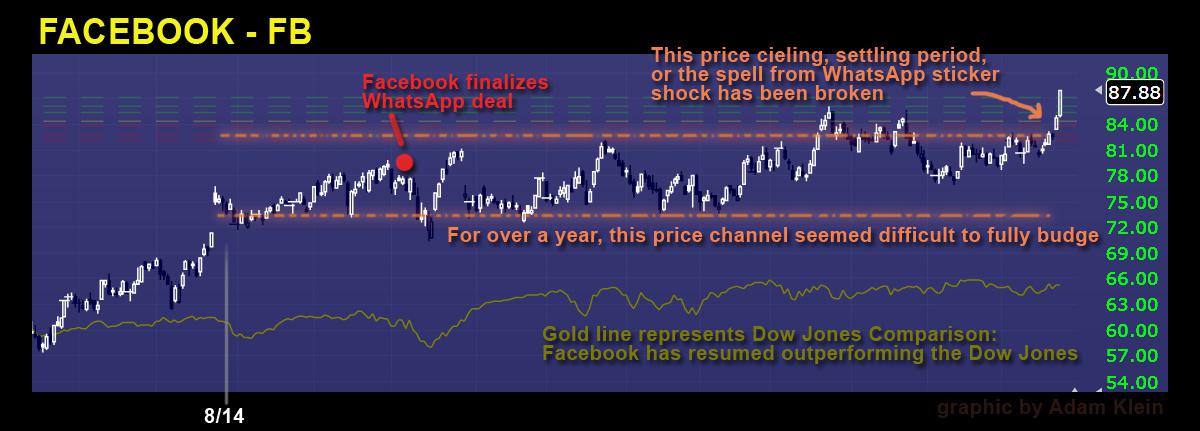 FACEBOOK - FB

Facebook finalizes WhatsApp deal

This price cieling, settling period, or the spell from WhatsApp sticker shock has been broken

For over a year, this price channel seemed difficult to fully budge

Gold line represents Dow Jones Comparison: Facebook has resumed outperforming the Dow Jones

90.00
87.88
84.00
81.00
78.00
75.00
72.00
69.00
66.00
63.00
60.00
57.00
54.00

8/14

graphic by Adam Klein